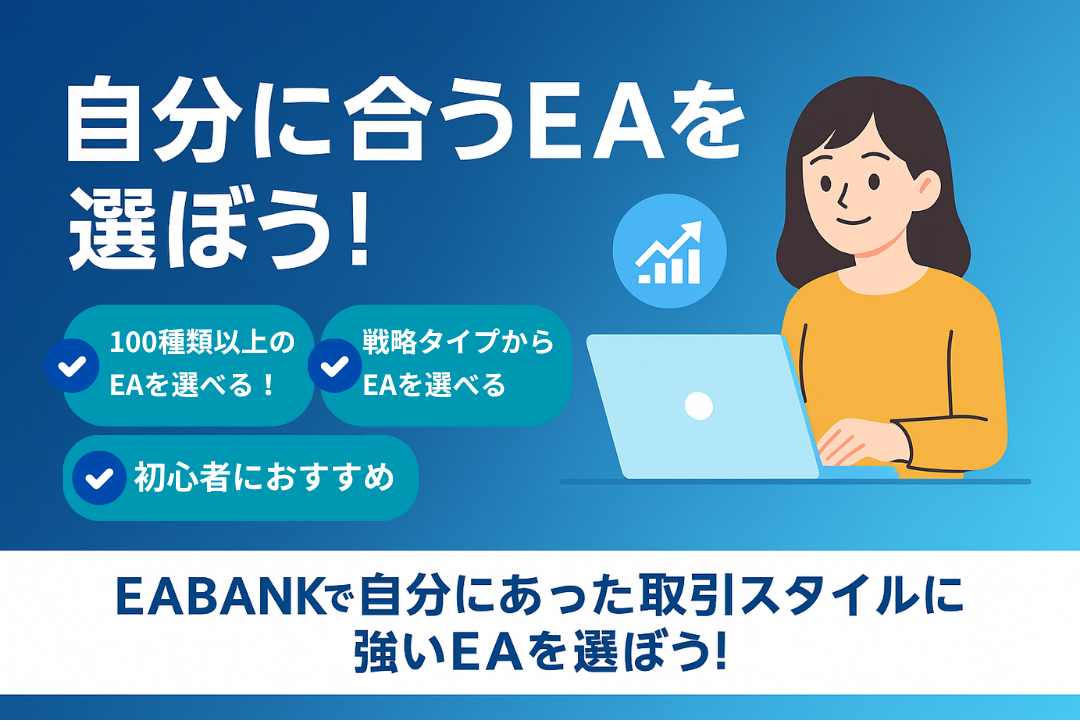 自分に合うEAを選ぼう!

100種類以上のEAを選べる！

戦略タイプからEAを選べる

初心者におすすめ

EABANKで自分にあった取引スタイルに強いEAを選ぼう!